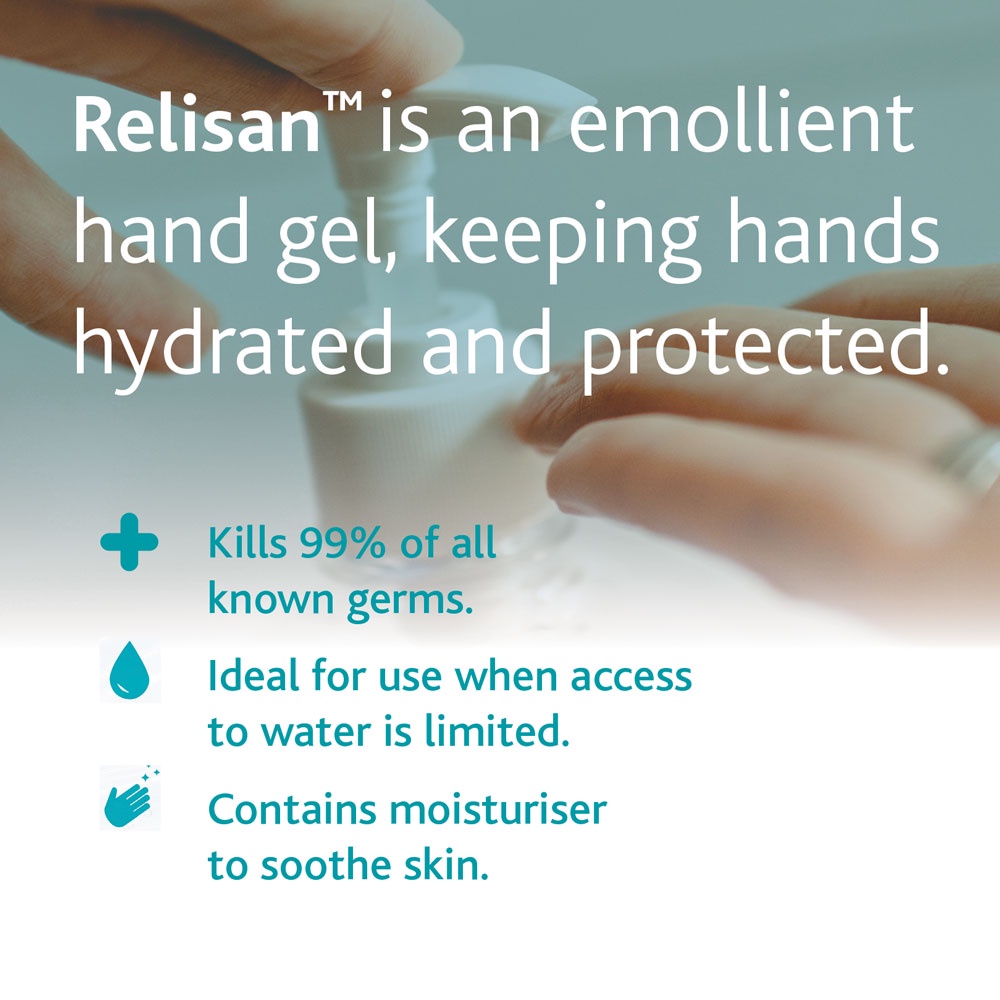 Relisan™ is an emollient hand gel, keeping hands hydrated and protected.

Kills 99% of all known germs.

Ideal for use when access to water is limited.

Contains moisturiser to soothe skin.